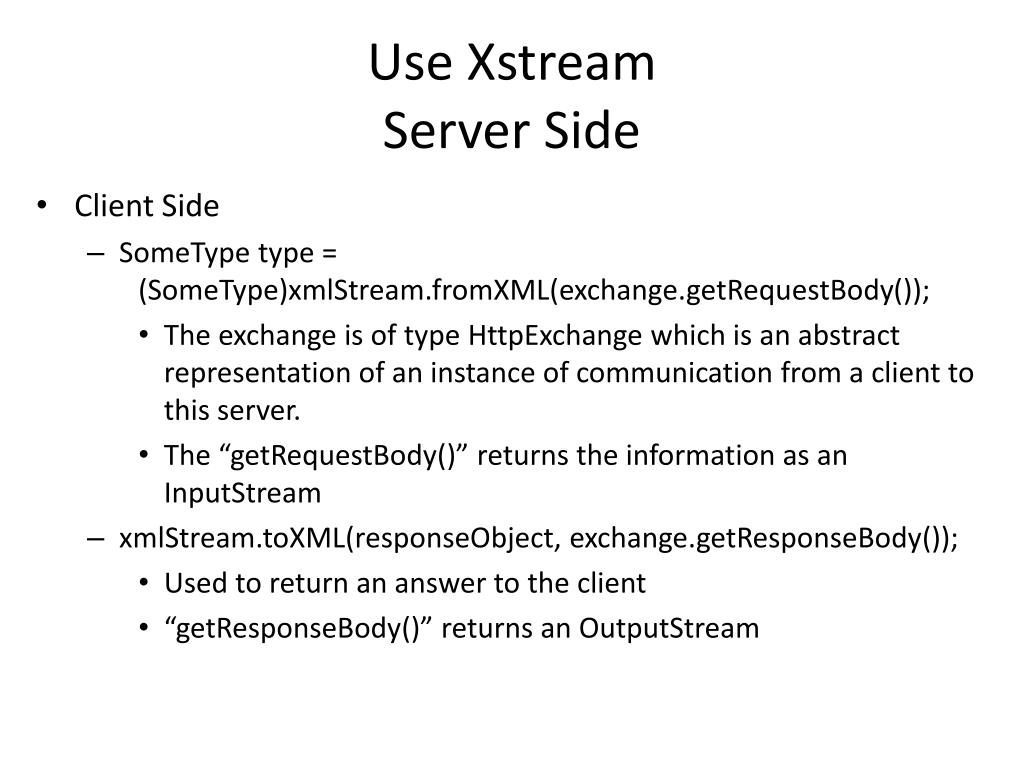 Use Xstream
Server Side

• Client Side
– SomeType type = (SomeType)xmlStream.fromXML(exchange.getRequestBody());
• The exchange is of type HttpExchange which is an abstract representation of an instance of communication from a client to this server.
• The “getRequestBody()” returns the information as an InputStream
– xmlStream.toXML(responseObject, exchange.getResponseBody());
• Used to return an answer to the client
• “getResponseBody()” returns an OutputStream